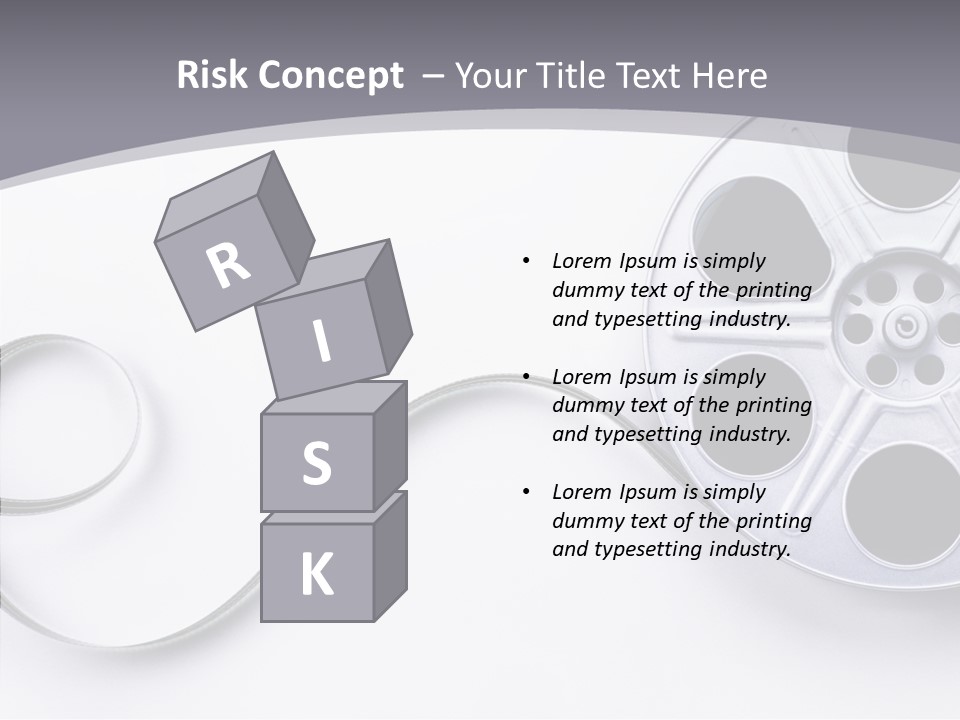 Risk Concept – Your Title Text Here

R
I
S
K

• Lorem Ipsum is simply dummy text of the printing and typesetting industry.

• Lorem Ipsum is simply dummy text of the printing and typesetting industry.

• Lorem Ipsum is simply dummy text of the printing and typesetting industry.